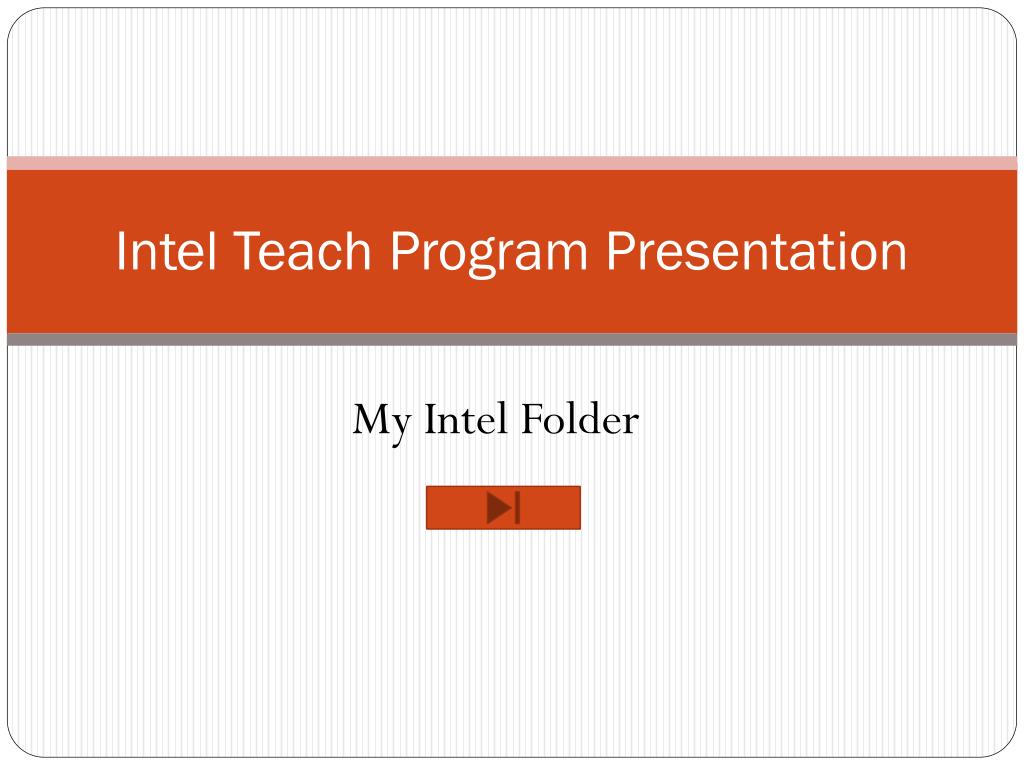 Intel Teach Program Presentation

My Intel Folder